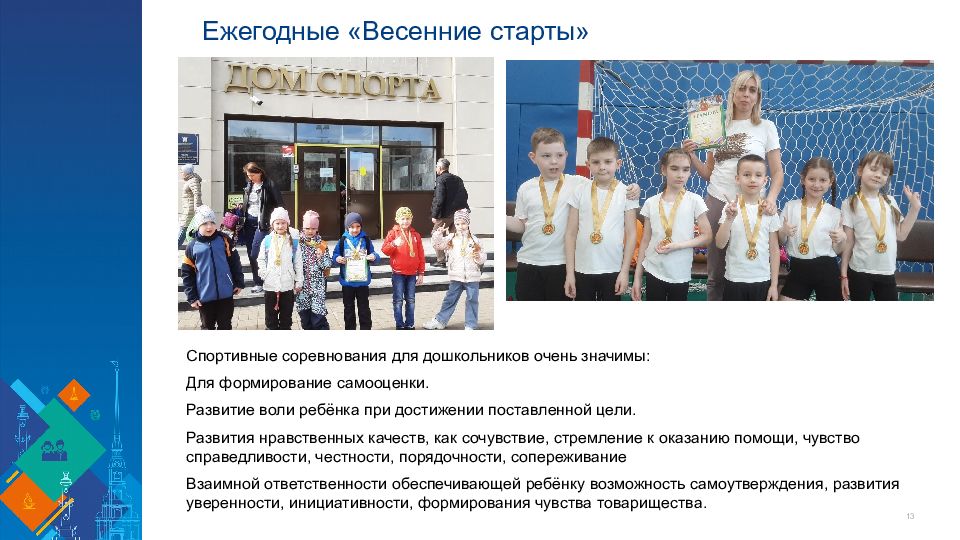 Ежегодные «Весенние старты»

ДОМ СПОРТА

Спортивные соревнования для дошкольников очень значимы:

Для формирование самооценки.

Развитие воли ребёнка при достижении поставленной цели.

Развития нравственных качеств, как сочувствие, стремление к оказанию помощи, чувство справедливости, честности, порядочности, сопереживание

Взаимной ответственности обеспечивающей ребёнку возможность самоутверждения, развития уверенности, инициативности, формирования чувства товарищества.

13